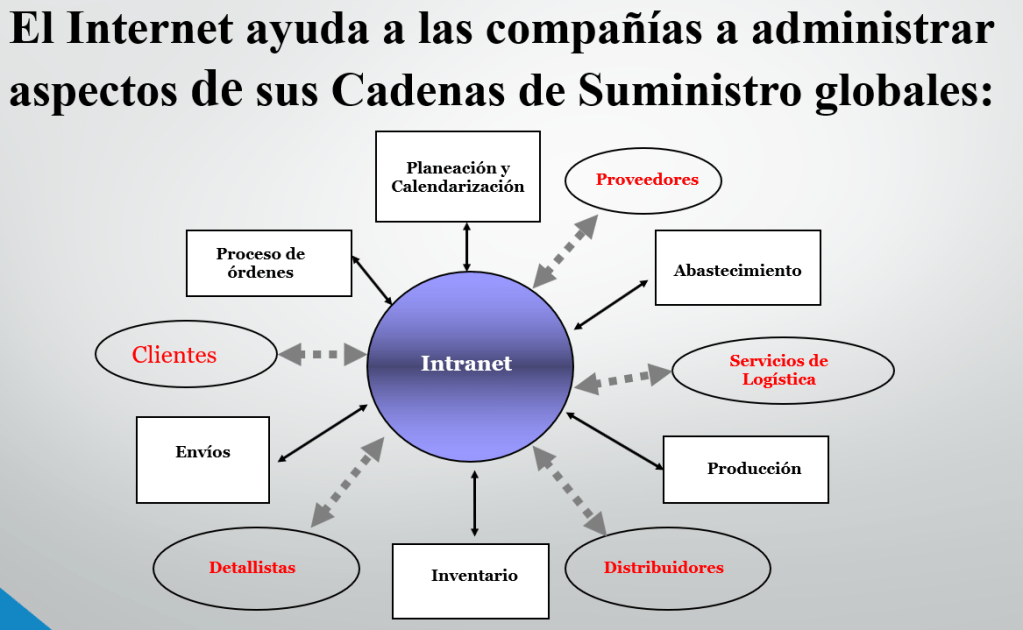 El Internet ayuda a las compañías a administrar aspectos de sus Cadenas de Suministro globales:

Planeación y Calendarización

Proveedores

Proceso de órdenes

Abastecimiento

Clientes

Intranet

Servicios de Logística

Envíos

Producción

Detallistas

Inventario

Distribuidores